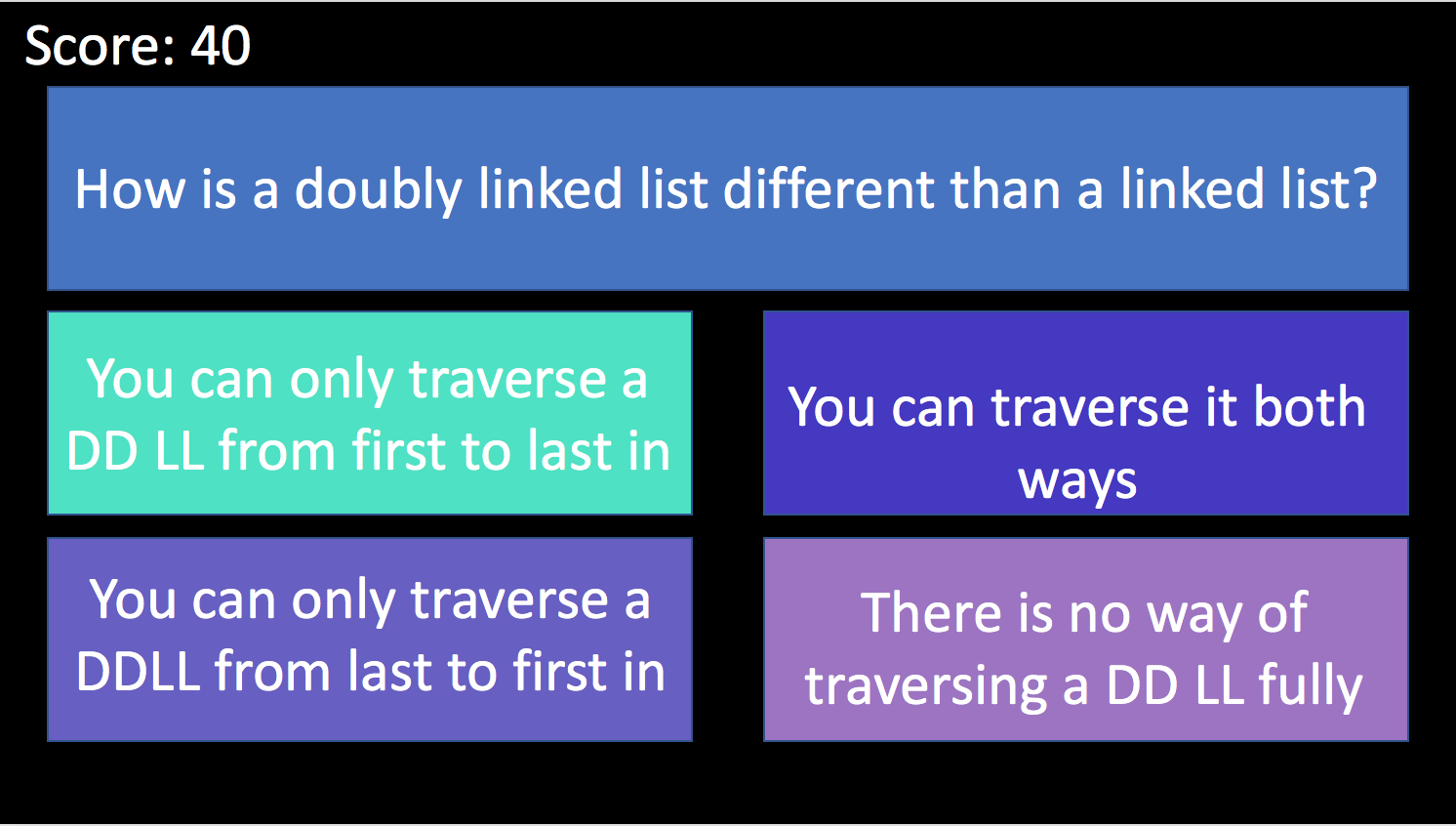 Score: 40

How is a doubly linked list different than a linked list?

You can only traverse a DD LL from first to last in

You can traverse it both ways

You can only traverse a DDLL from last to first in

There is no way of traversing a DD LL fully